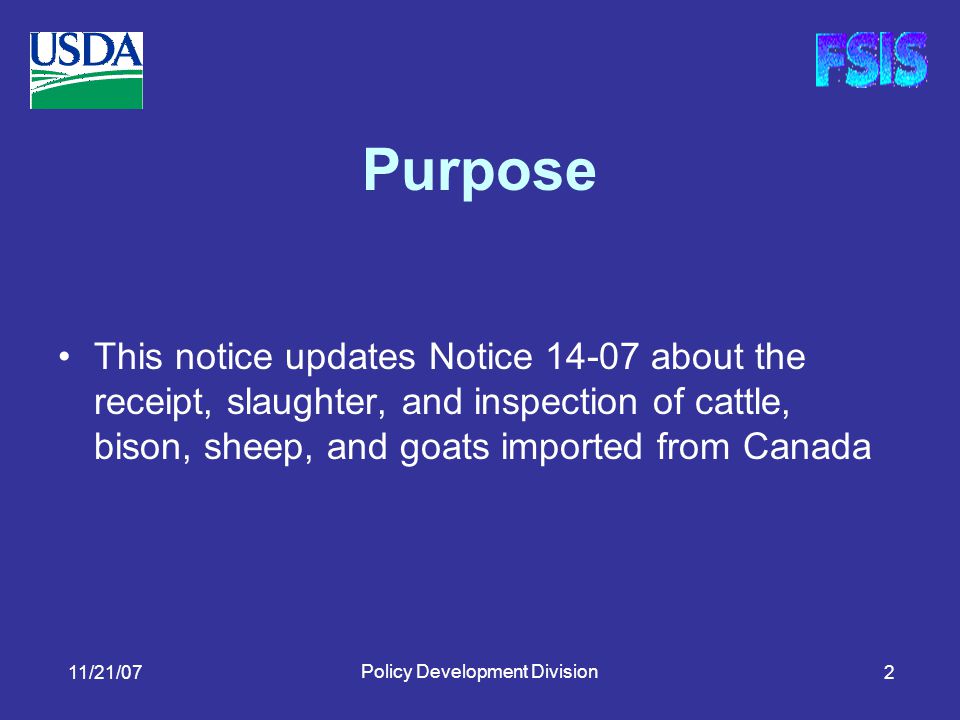 USDA

FSIS

Purpose

• This notice updates Notice 14-07 about the receipt, slaughter, and inspection of cattle, bison, sheep, and goats imported from Canada

11/21/07

Policy Development Division

2